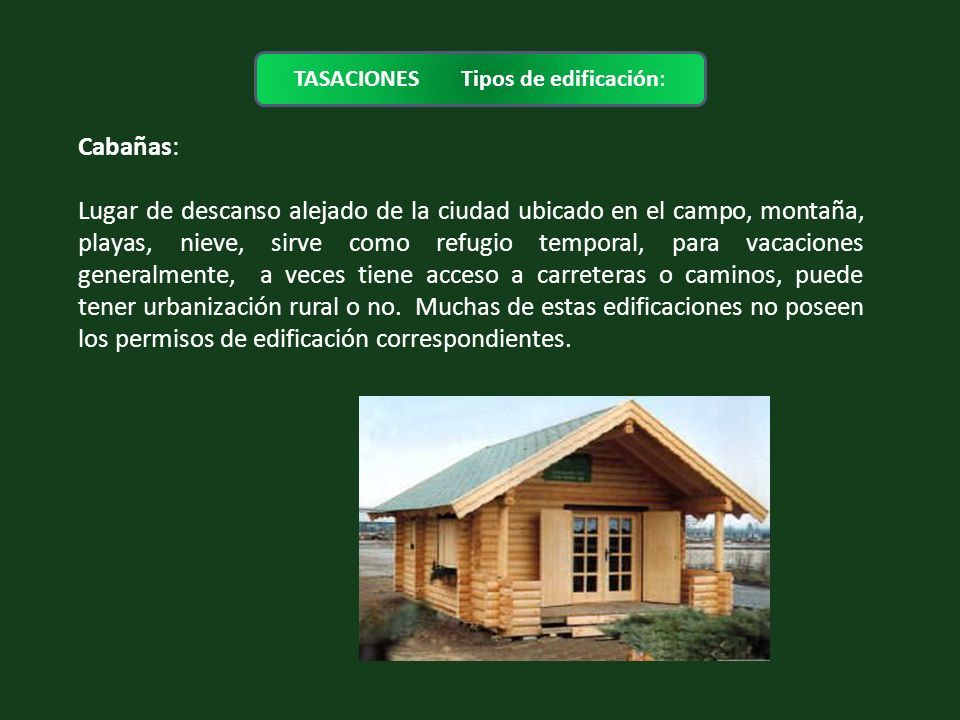 TASACIONES Tipos de edificación:

Cabañas:

Lugar de descanso alejado de la ciudad ubicado en el campo, montaña, playas, nieve, sirve como refugio temporal, para vacaciones generalmente, a veces tiene acceso a carreteras o caminos, puede tener urbanización rural o no. Muchas de estas edificaciones no poseen los permisos de edificación correspondientes.